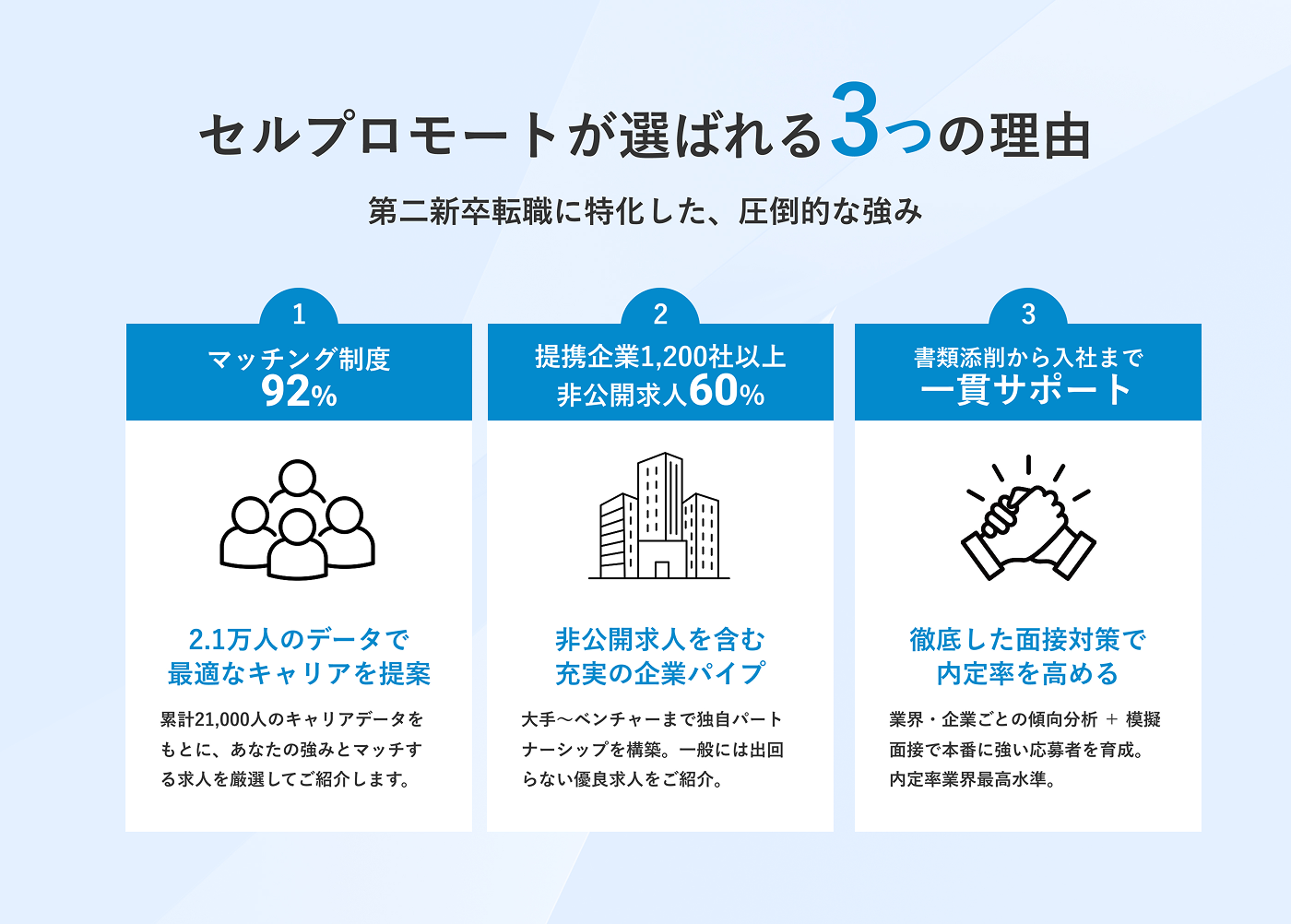 セルプロモートが選ばれる3つの理由

第二新卒転職に特化した、圧倒的な強み

1

マッチング制度
92%

2.1万人のデータで
最適なキャリアを提案

累計21,000人のキャリアデータをもとに、あなたの強みとマッチする求人を厳選してご紹介します。

2

提携企業1,200社以上
非公開求人60%

非公開求人を含む
充実の企業パイプ

大手〜ベンチャーまで独自パートナーシップを構築。一般には出回らない優良求人をご紹介。

3

書類添削から入社まで
一貫サポート

徹底した面接対策で
内定率を高める

業界・企業ごとの傾向分析 + 模擬面接で本番に強い応募者を育成。内定率業界最高水準。